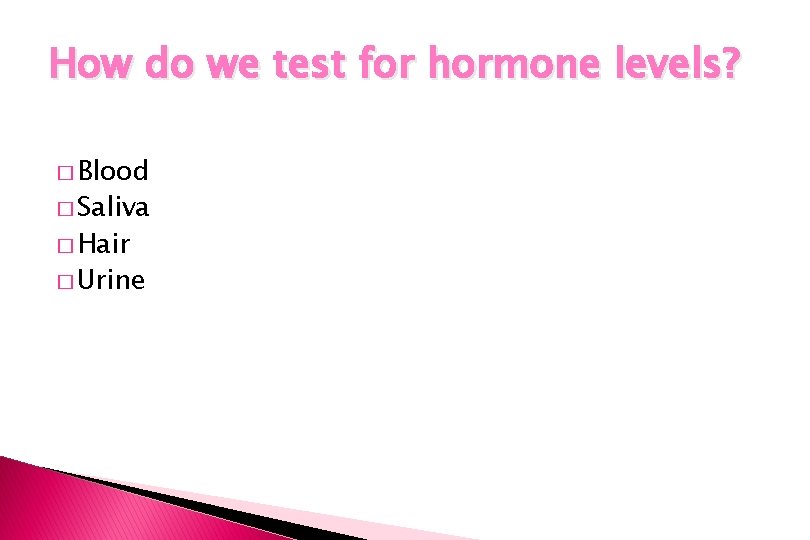 How do we test for hormone levels?

□ Blood
□ Saliva
□ Hair
□ Urine